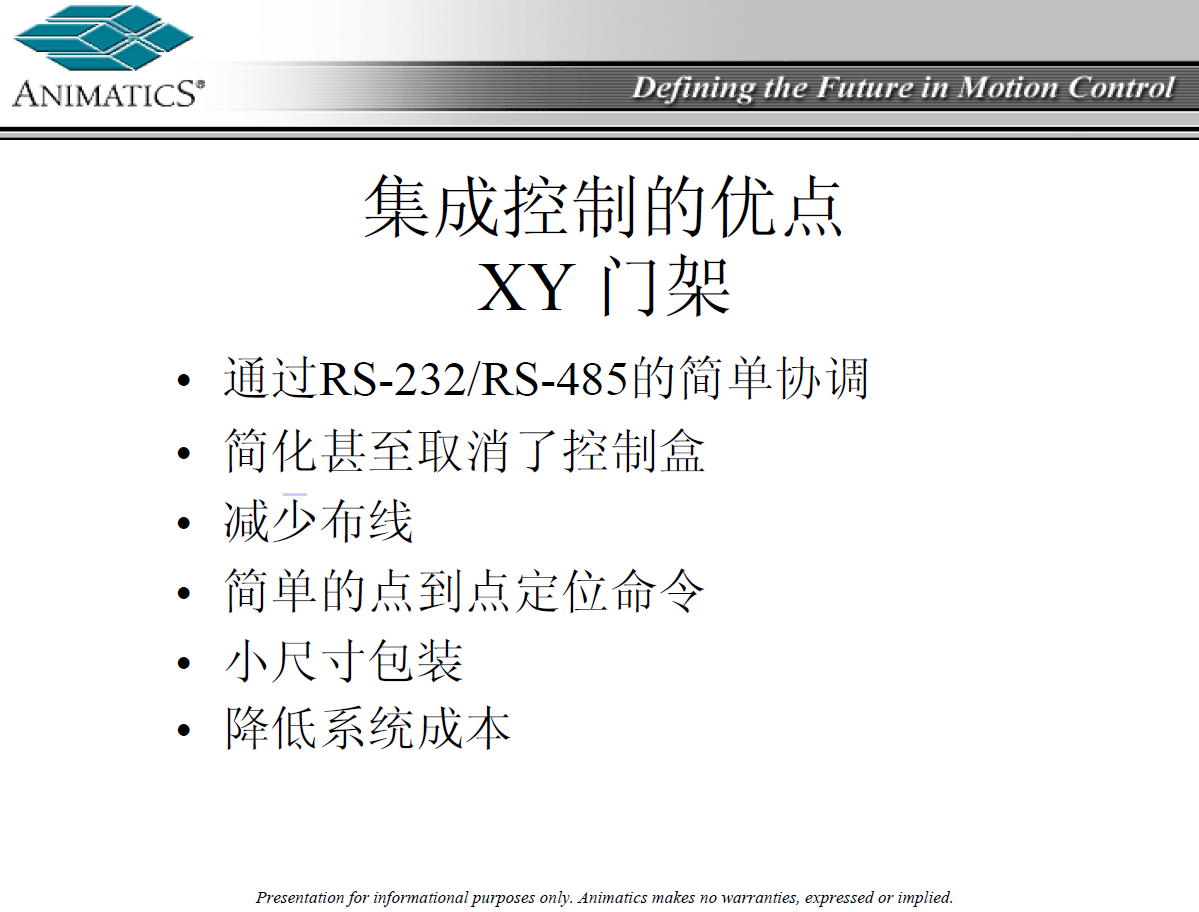 ANIMATICS®

Defining the Future in Motion Control

集成控制的优点
XY 门架

• 通过RS-232/RS-485的简单协调
• 简化甚至取消了控制盒
• 减少布线
• 简单的点到点定位命令
• 小尺寸包装
• 降低系统成本

Presentation for informational purposes only. Animatics makes no warranties, expressed or implied.